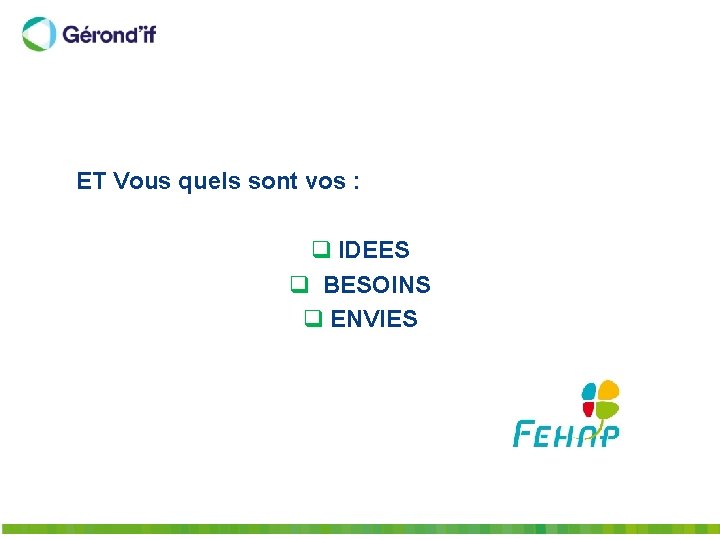 Gérond'if

ET Vous quels sont vos :

❑ IDEES
❑ BESOINS
❑ ENVIES

FEHAP